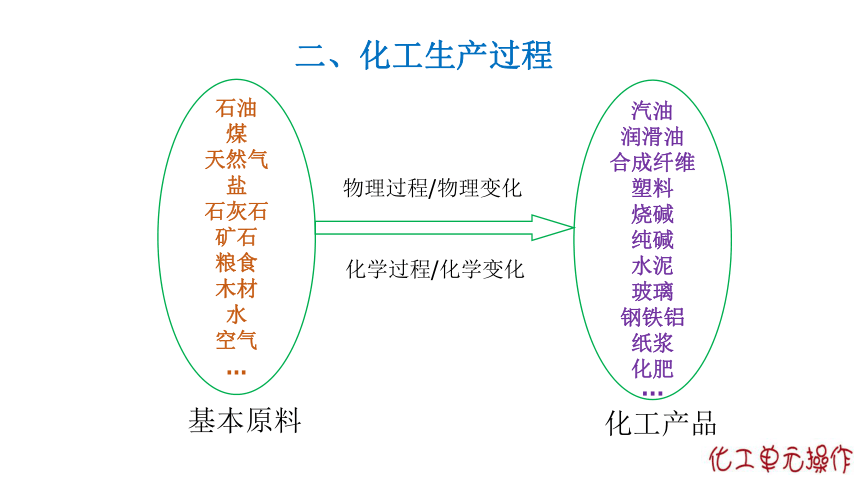 二、化工生产过程

石油
煤
天然气
盐
石灰石
矿石
粮食
木材
水
空气
…

基本原料

物理过程/物理变化

化学过程/化学变化

汽油
润滑油
合成纤维
塑料
烧碱
纯碱
水泥
玻璃
钢铁铝
纸浆
化肥
…

化工产品

化工单元操作